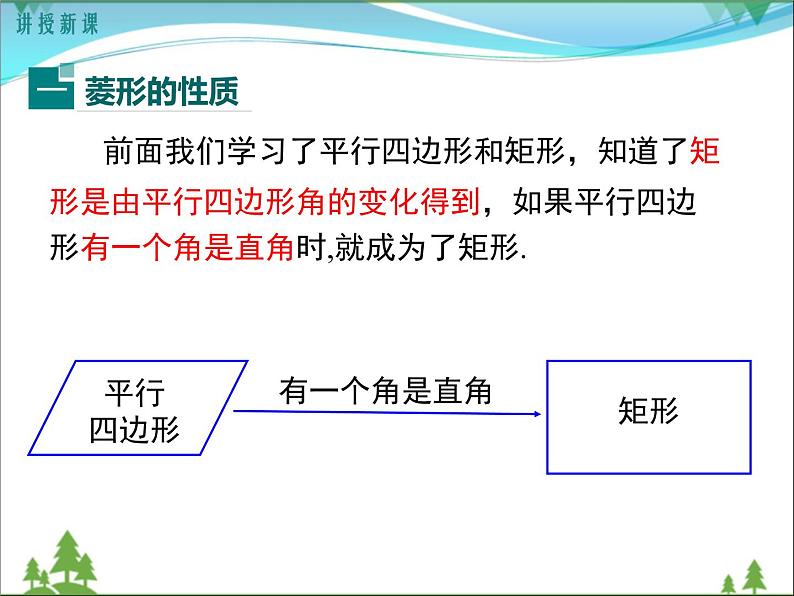 讲授新课

一 菱形的性质

前面我们学习了平行四边形和矩形，知道了矩形是由平行四边形角的变化得到，如果平行四边形有一个角是直角时,就成为了矩形.

平行四边形

有一个角是直角

矩形